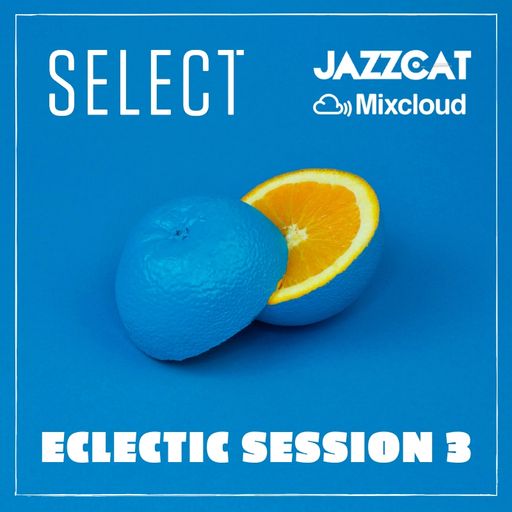 SELECT

JAZZCAT

Mixcloud

ECLECTIC SESSION 3